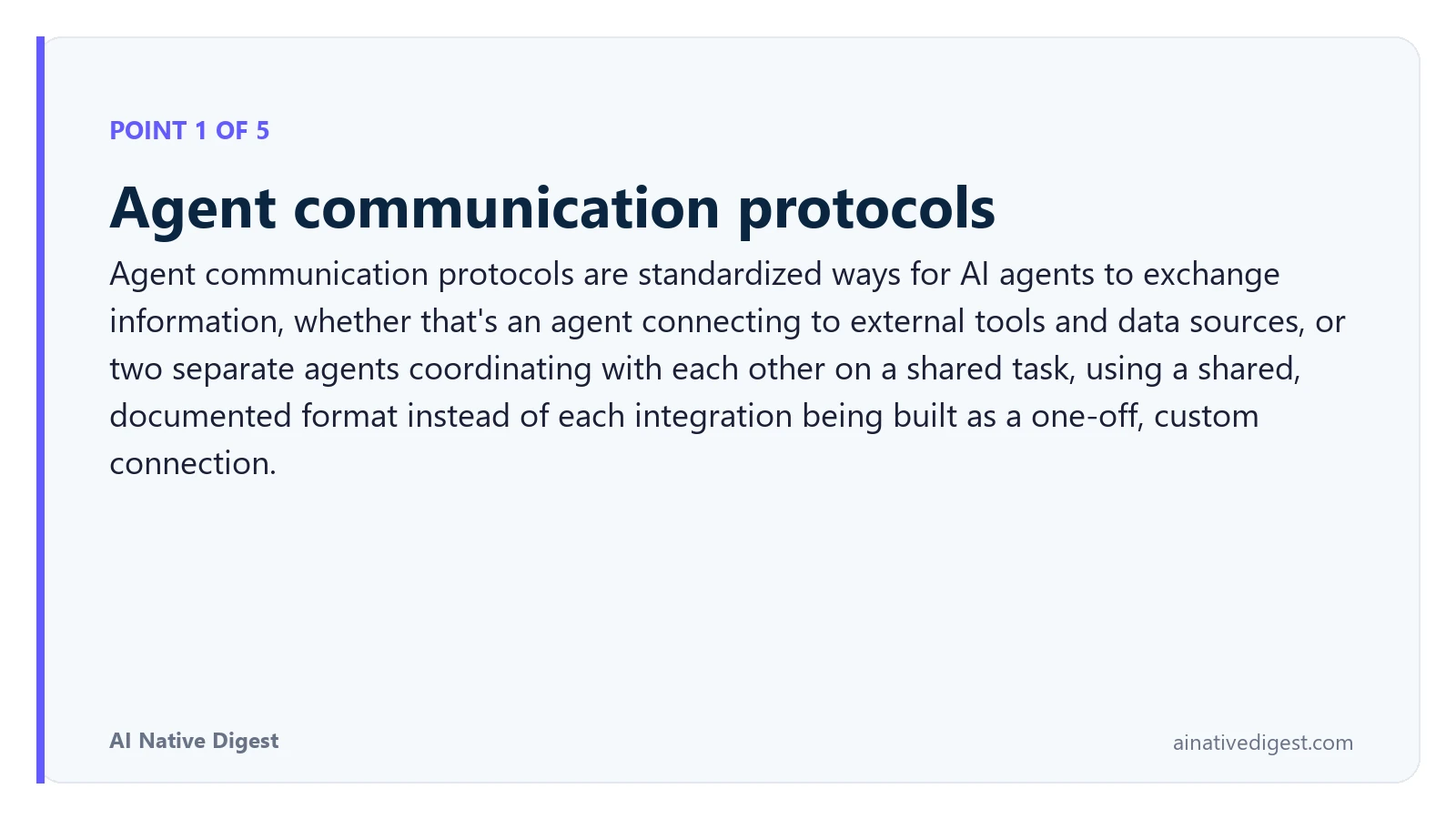 POINT 1 OF 5

Agent communication protocols

Agent communication protocols are standardized ways for AI agents to exchange information, whether that's an agent connecting to external tools and data sources, or two separate agents coordinating with each other on a shared task, using a shared, documented format instead of each integration being built as a one-off, custom connection.

AI Native Digest

ainativedigest.com